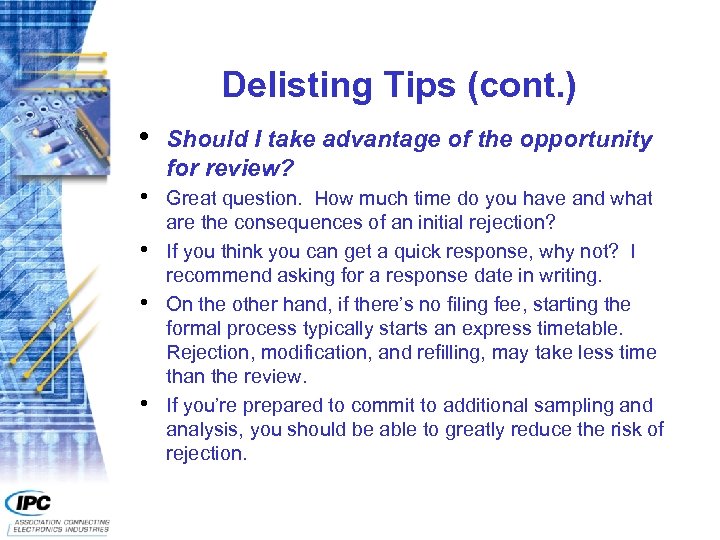 Delisting Tips (cont.)

• Should I take advantage of the opportunity for review?

• Great question. How much time do you have and what are the consequences of an initial rejection?

• If you think you can get a quick response, why not? I recommend asking for a response date in writing.

• On the other hand, if there's no filing fee, starting the formal process typically starts an express timetable. Rejection, modification, and refilling, may take less time than the review.

• If you're prepared to commit to additional sampling and analysis, you should be able to greatly reduce the risk of rejection.

IPC
ASSOCIATION CONNECTING ELECTRONICS INDUSTRIES